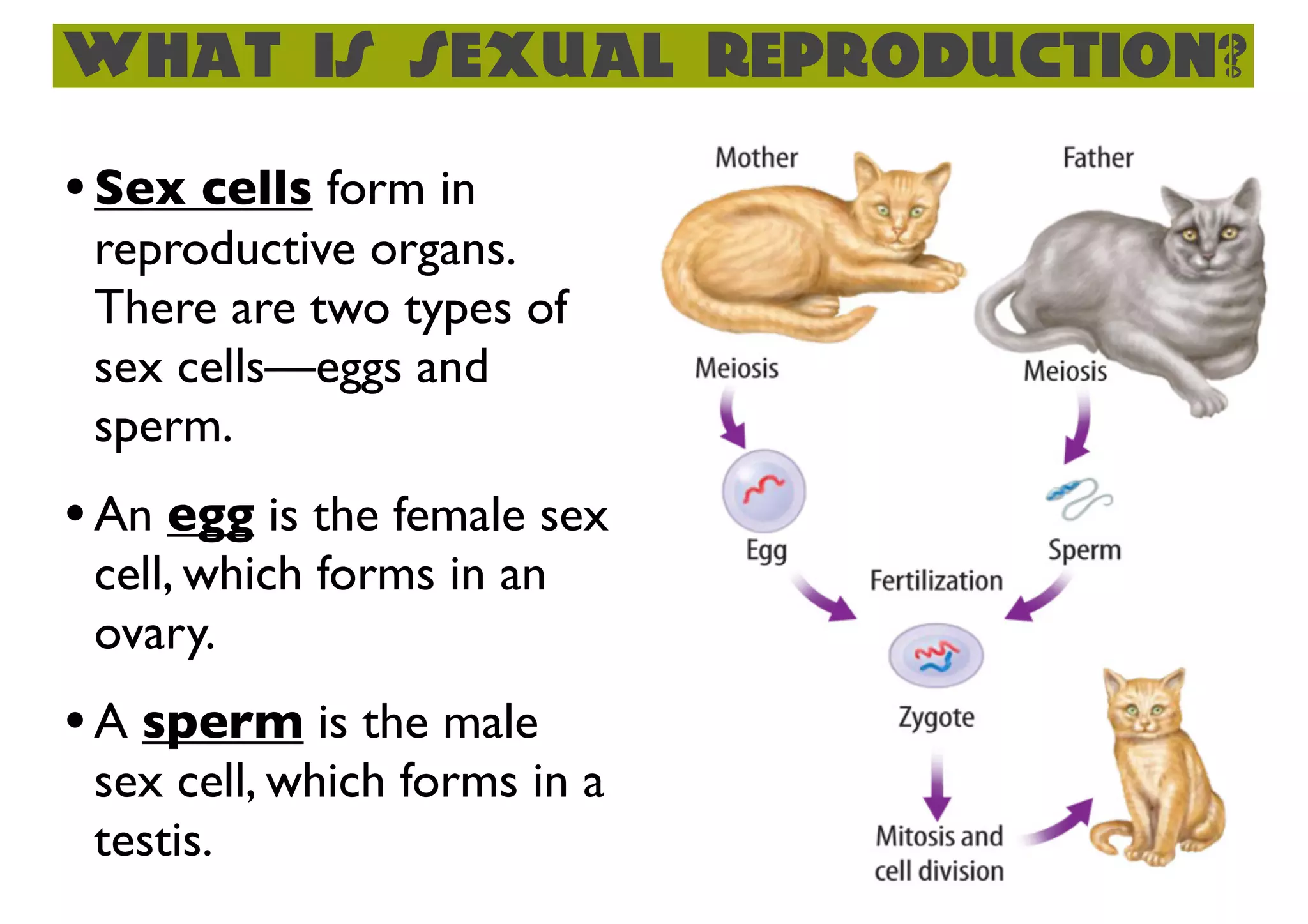 WHAT IS SEXUAL REPRODUCTION?

• Sex cells form in reproductive organs. There are two types of sex cells—eggs and sperm.

• An egg is the female sex cell, which forms in an ovary.

• A sperm is the male sex cell, which forms in a testis.

Mother

Father

Meiosis

Meiosis

Egg

Sperm

Fertilization

Zygote

Mitosis and cell division